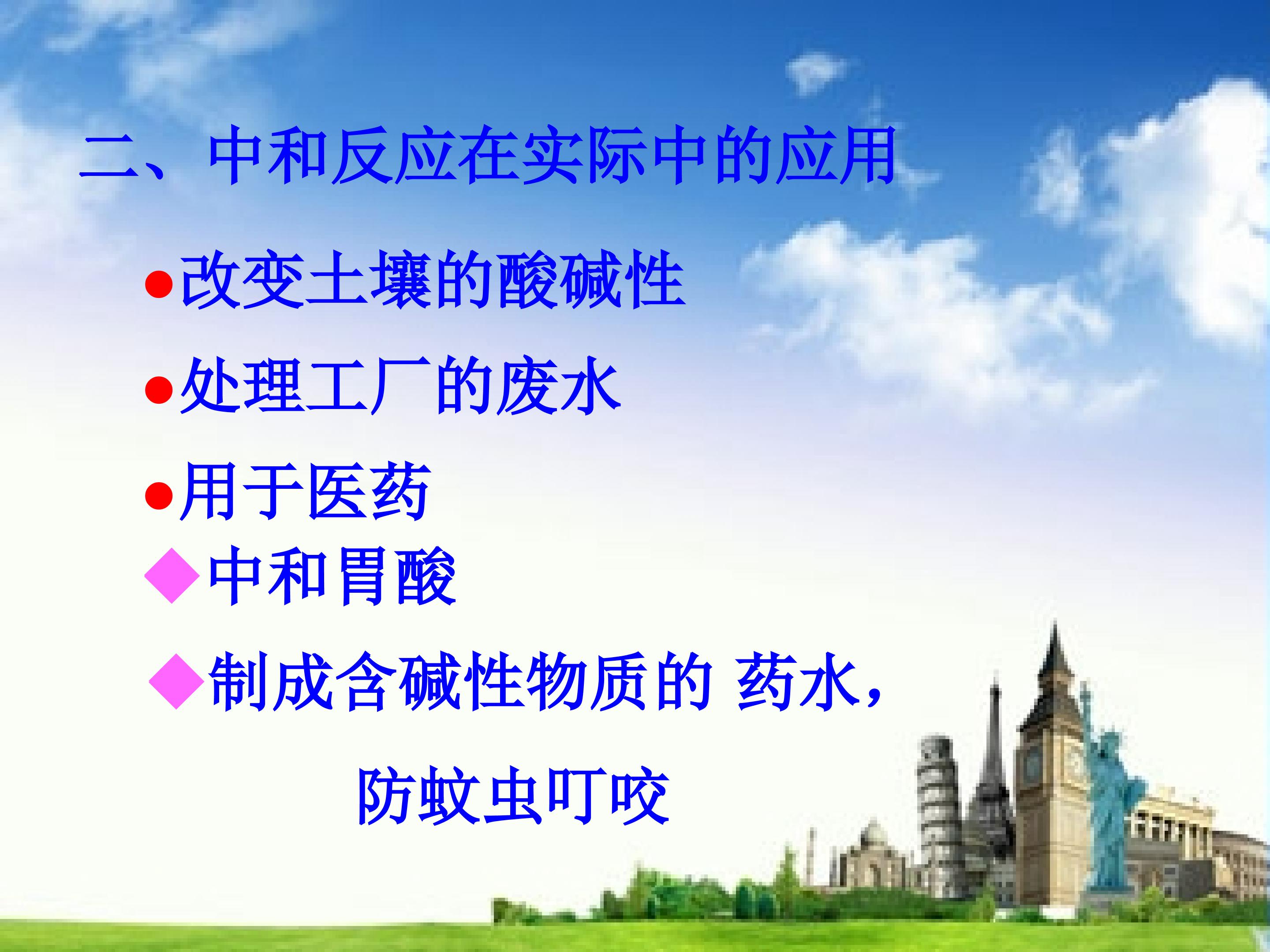 二、中和反应在实际中的应用

●改变土壤的酸碱性

●处理工厂的废水

●用于医药

◆中和胃酸

◆制成含碱性物质的 药水，防蚊虫叮咬